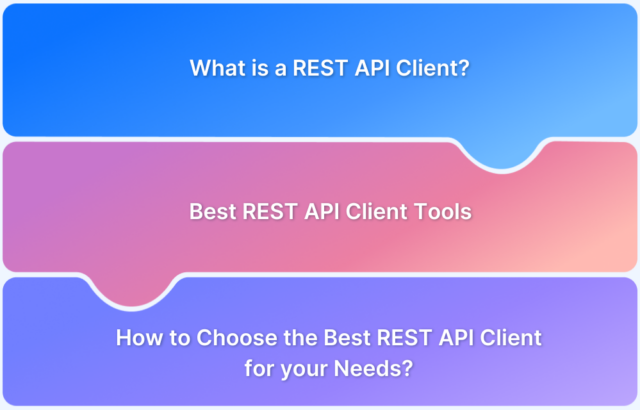 What is a REST API Client?

Best REST API Client Tools

How to Choose the Best REST API Client for your Needs?